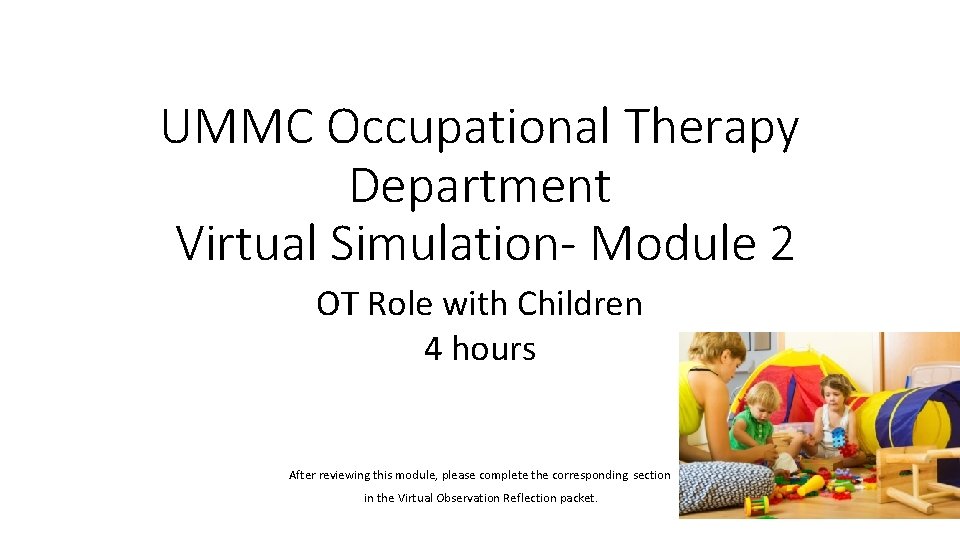 UMMC Occupational Therapy Department
Virtual Simulation- Module 2

OT Role with Children
4 hours

After reviewing this module, please complete the corresponding section in the Virtual Observation Reflection packet.